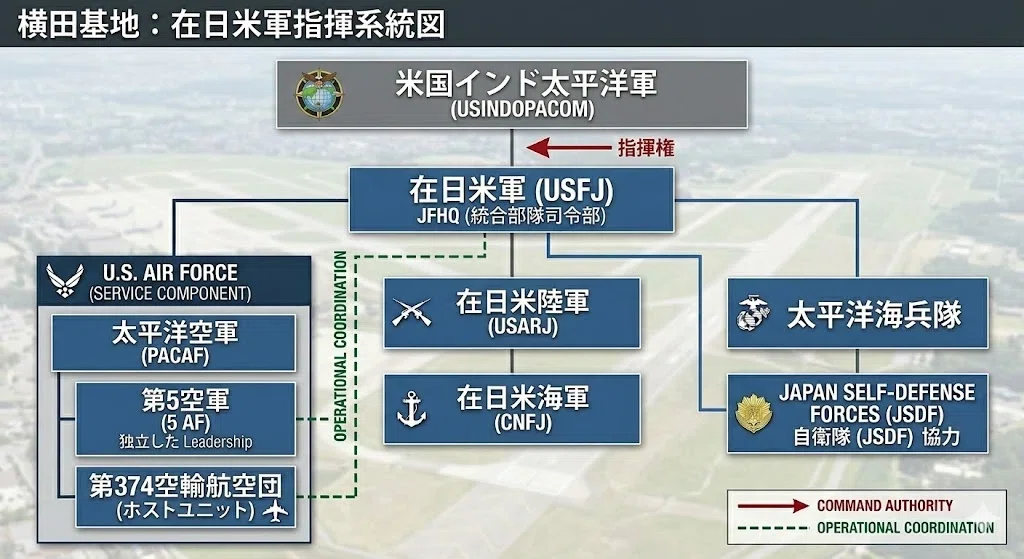 横田基地：在日米軍指揮系統図

米国インド太平洋軍
(USINDOPACOM)

指揮権

在日米軍 (USFJ)
JFHQ (統合部隊司令部)

U.S. AIR FORCE
(SERVICE COMPONENT)

太平洋空軍
(PACAF)

第5空軍
(5 AF)
独立した Leadership

第374空輸航空団
(ホストユニット)

OPERATIONAL COORDINATION

在日米陸軍
(USARJ)

在日米海軍
(CNFJ)

太平洋海兵隊

JAPAN SELF-DEFENSE FORCES (JSDF)
自衛隊 (JSDF) 協力

COMMAND AUTHORITY
OPERATIONAL COORDINATION